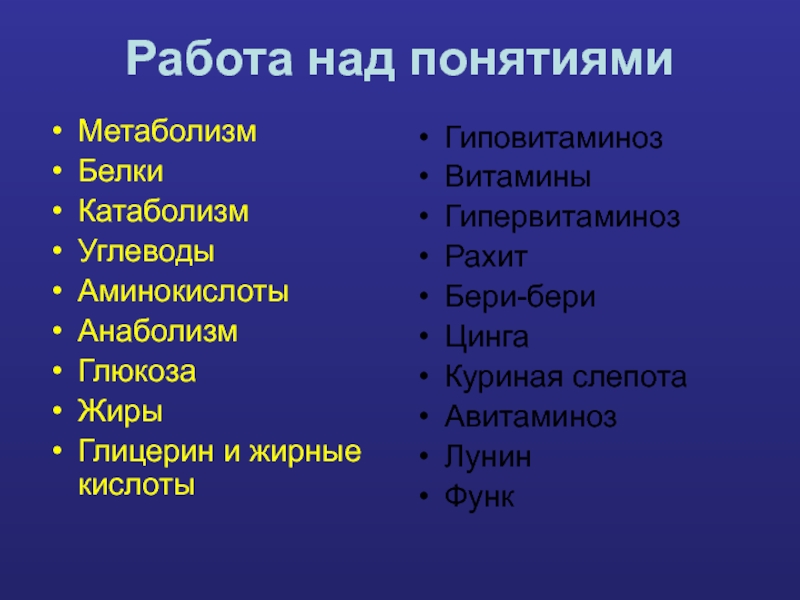 Работа над понятиями

• Метаболизм
• Белки
• Катаболизм
• Углеводы
• Аминокислоты
• Анаболизм
• Глюкоза
• Жиры
• Глицерин и жирные кислоты

• Гиповитаминоз
• Витамины
• Гипервитаминоз
• Рахит
• Бери-бери
• Цинга
• Куриная слепота
• Авитаминоз
• Лунин
• Функ